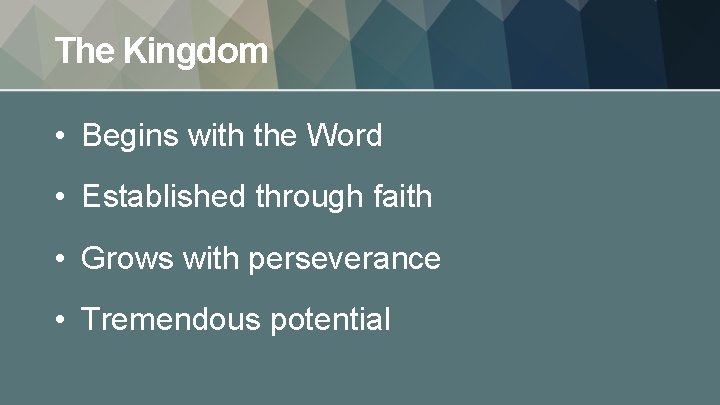 The Kingdom

• Begins with the Word
• Established through faith
• Grows with perseverance
• Tremendous potential